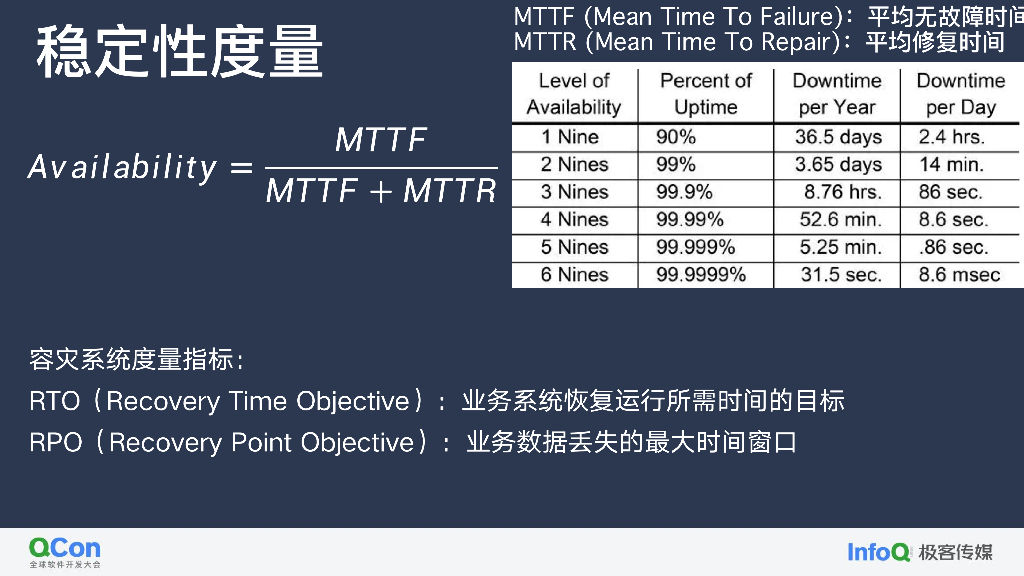 稳定性度量

MTTF (Mean Time To Failure)：平均无故障时间
MTTR (Mean Time To Repair)：平均修复时间

$Availability = \frac{MTTF}{MTTF + MTTR}$

| Level of Availability | Percent of Uptime | Downtime per Year | Downtime per Day |
|---|---|---|---|
| 1 Nine | 90% | 36.5 days | 2.4 hrs. |
| 2 Nines | 99% | 3.65 days | 14 min. |
| 3 Nines | 99.9% | 8.76 hrs. | 86 sec. |
| 4 Nines | 99.99% | 52.6 min. | 8.6 sec. |
| 5 Nines | 99.999% | 5.25 min. | .86 sec. |
| 6 Nines | 99.9999% | 31.5 sec. | 8.6 msec |

容灾系统度量指标：
RTO（Recovery Time Objective）：业务系统恢复运行所需时间的目标
RPO（Recovery Point Objective）：业务数据丢失的最大时间窗口

QCon 全球软件开发大会
InfoQ 极客传媒